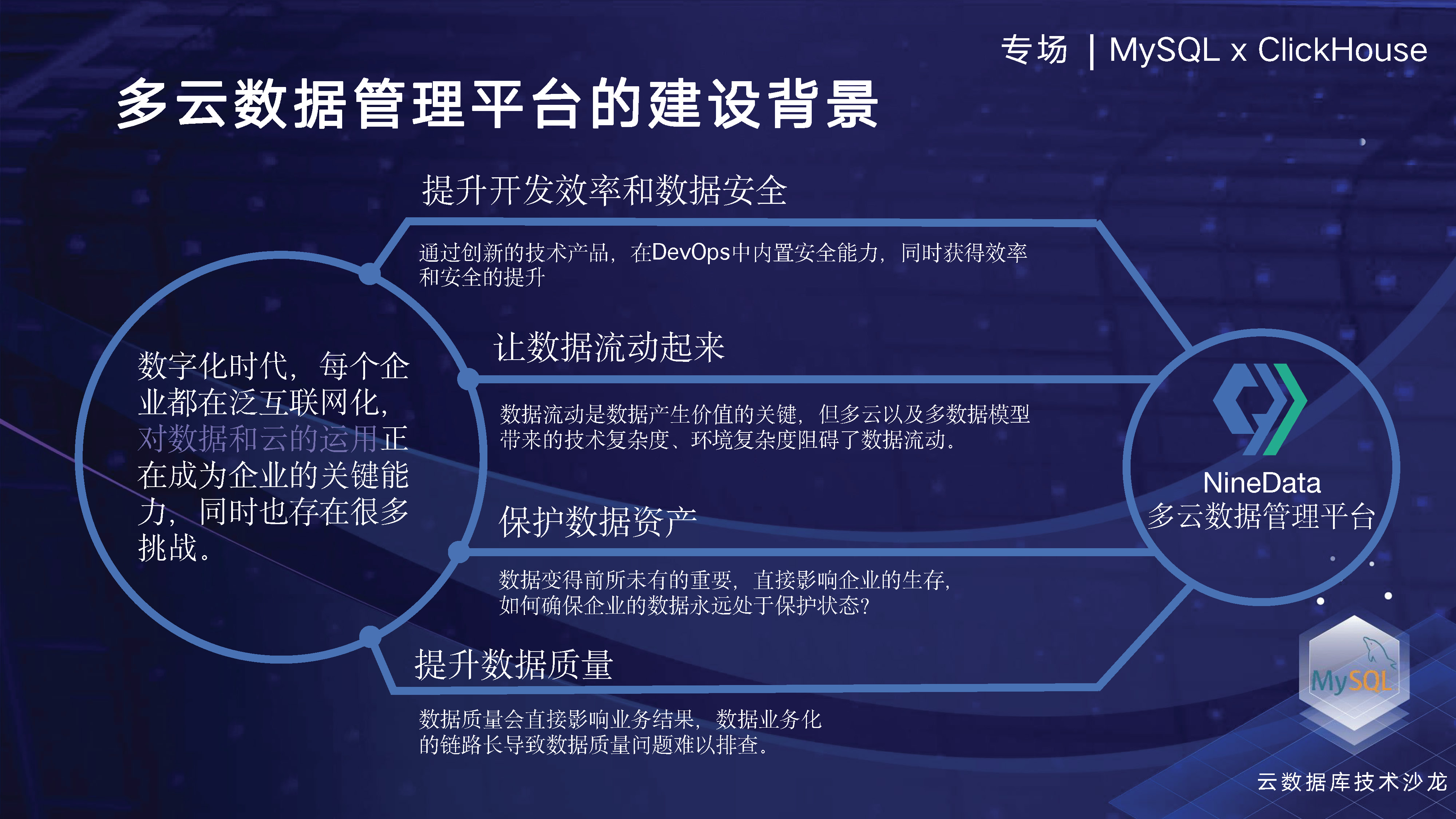 专场 | MySQL x ClickHouse

多云数据管理平台的建设背景

数字化时代，每个企业都在泛互联网化，对数据和云的运用正在成为企业的关键能力，同时也存在很多挑战。

提升开发效率和数据安全

通过创新的技术产品，在DevOps中内置安全能力，同时获得效率和安全的提升

让数据流动起来

数据流动是数据产生价值的关键，但多云以及多数据模型带来的技术复杂度、环境复杂度阻碍了数据流动。

保护数据资产

数据变得前所未有的重要，直接影响企业的生存，如何确保企业的数据永远处于保护状态?

提升数据质量

数据质量会直接影响业务结果，数据业务化的链路长导致数据质量问题难以排查。

NineData
多云数据管理平台

MySQL

云数据库技术沙龙